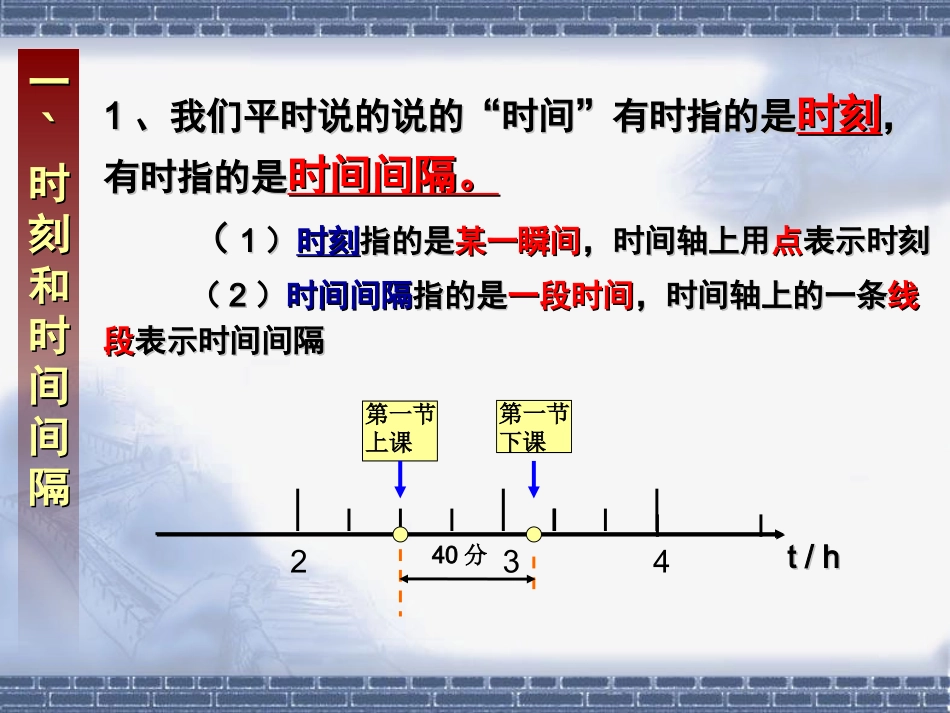 一、时刻和时间间隔

1、我们平时说的说的“时间”有时指的是时刻，有时指的是时间间隔。

（1）时刻指的是某一瞬间，时间轴上用点表示时刻

（2）时间间隔指的是一段时间，时间轴上的一条线段表示时间间隔

第一节上课

第一节下课

2

40分

3

4

t / h